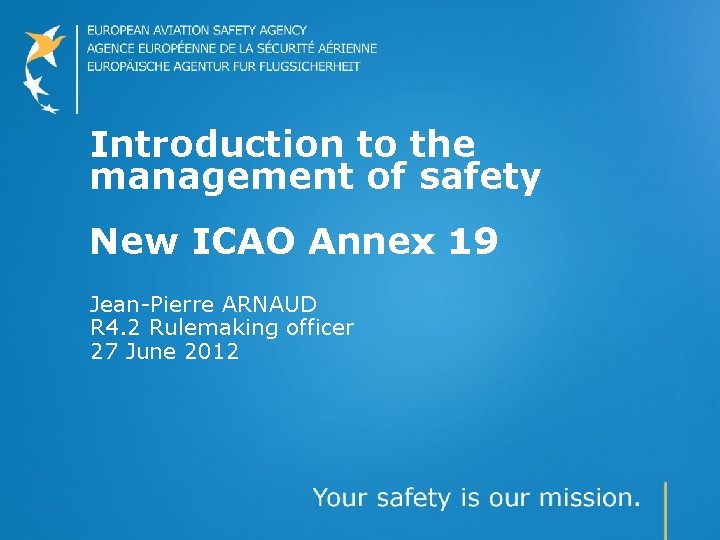 EUROPEAN AVIATION SAFETY AGENCY
AGENCE EUROPÉENNE DE LA SÉCURITÉ AÉRIENNE
EUROPÄISCHE AGENTUR FUR FLUGSICHERHEIT

Introduction to the management of safety

New ICAO Annex 19

Jean-Pierre ARNAUD
R4.2 Rulemaking officer
27 June 2012

Your safety is our mission.